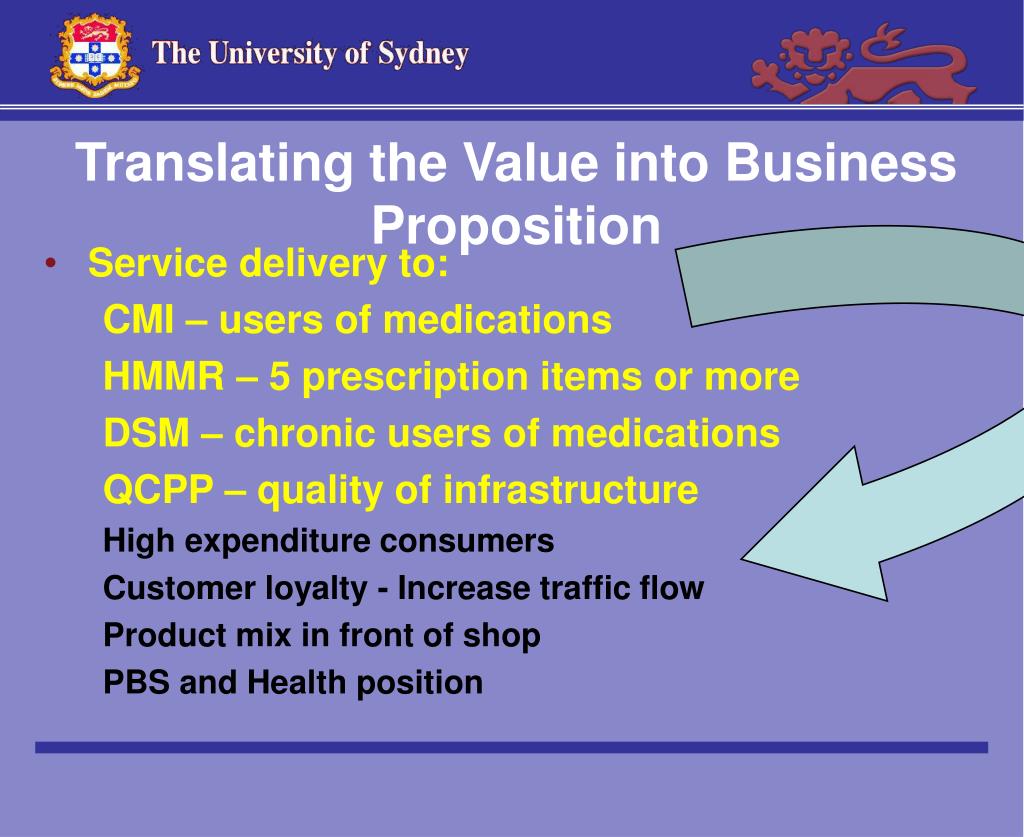 The University of Sydney

Translating the Value into Business Proposition

• Service delivery to:
CMI – users of medications
HMMR – 5 prescription items or more
DSM – chronic users of medications
QCPP – quality of infrastructure
High expenditure consumers
Customer loyalty - Increase traffic flow
Product mix in front of shop
PBS and Health position